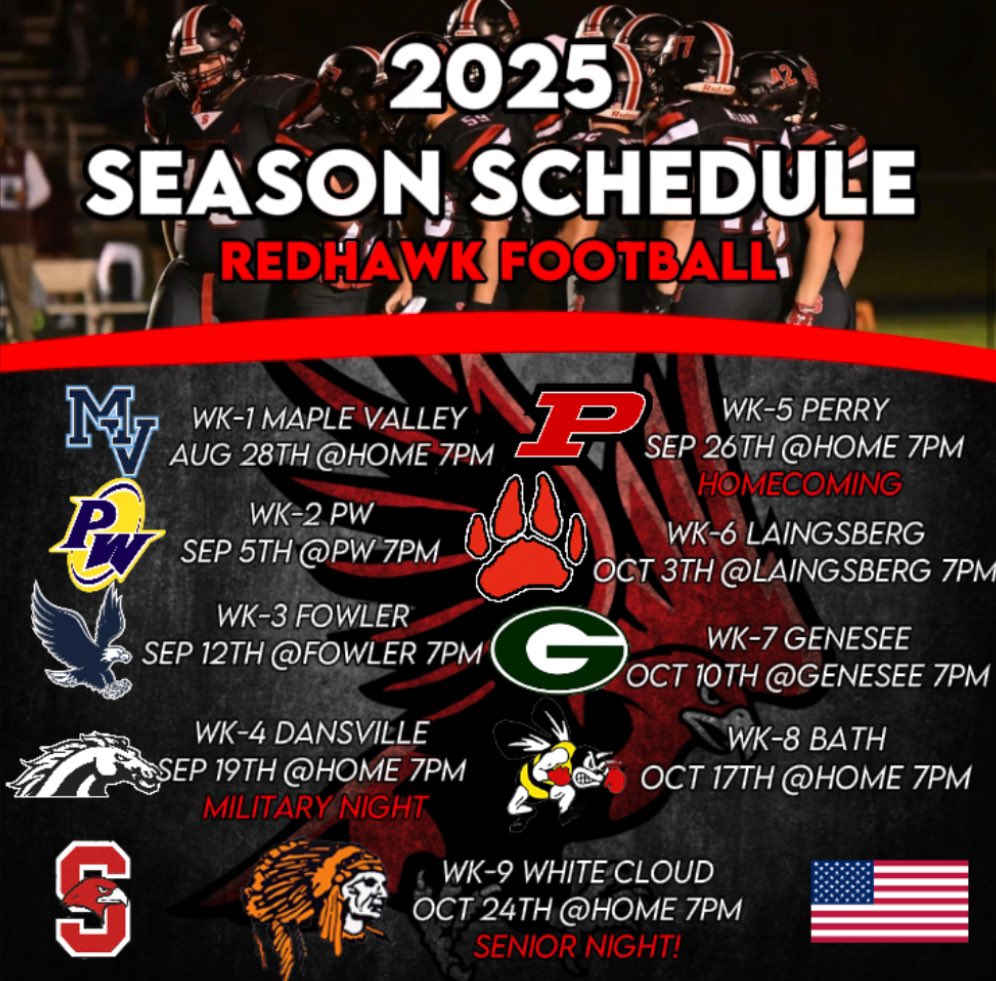 2025
SEASON SCHEDULE
REDHAWK FOOTBALL

MV
WK-1 MAPLE VALLEY
AUG 28TH @HOME 7PM

PW
WK-2 PW
SEP 5TH @PW 7PM

WK-3 FOWLER
SEP 12TH @FOWLER 7PM

WK-4 DANSVILLE
SEP 19TH @HOME 7PM
MILITARY NIGHT

P
WK-5 PERRY
SEP 26TH @HOME 7PM
HOMECOMING

WK-6 LAINGSBERG
OCT 3TH @LAINGSBERG 7PM

G
WK-7 GENESEE
OCT 10TH @GENESEE 7PM

WK-8 BATH
OCT 17TH @HOME 7PM

S
WK-9 WHITE CLOUD
OCT 24TH @HOME 7PM
SENIOR NIGHT!